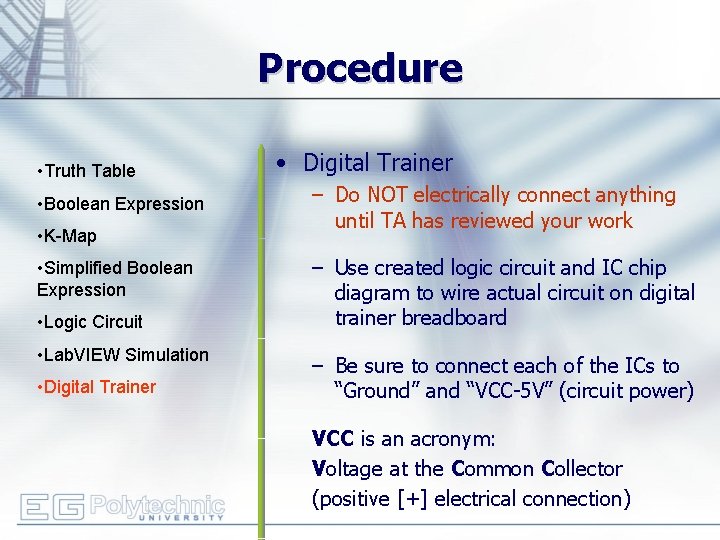 Procedure

•Truth Table
•Boolean Expression
•K-Map
•Simplified Boolean Expression
•Logic Circuit
•LabVIEW Simulation
•Digital Trainer

• Digital Trainer
– Do NOT electrically connect anything until TA has reviewed your work
– Use created logic circuit and IC chip diagram to wire actual circuit on digital trainer breadboard
– Be sure to connect each of the ICs to "Ground" and "VCC-5V" (circuit power)

VCC is an acronym:
Voltage at the Common Collector
(positive [+] electrical connection)

EG Polytechnic UNIVERSITY